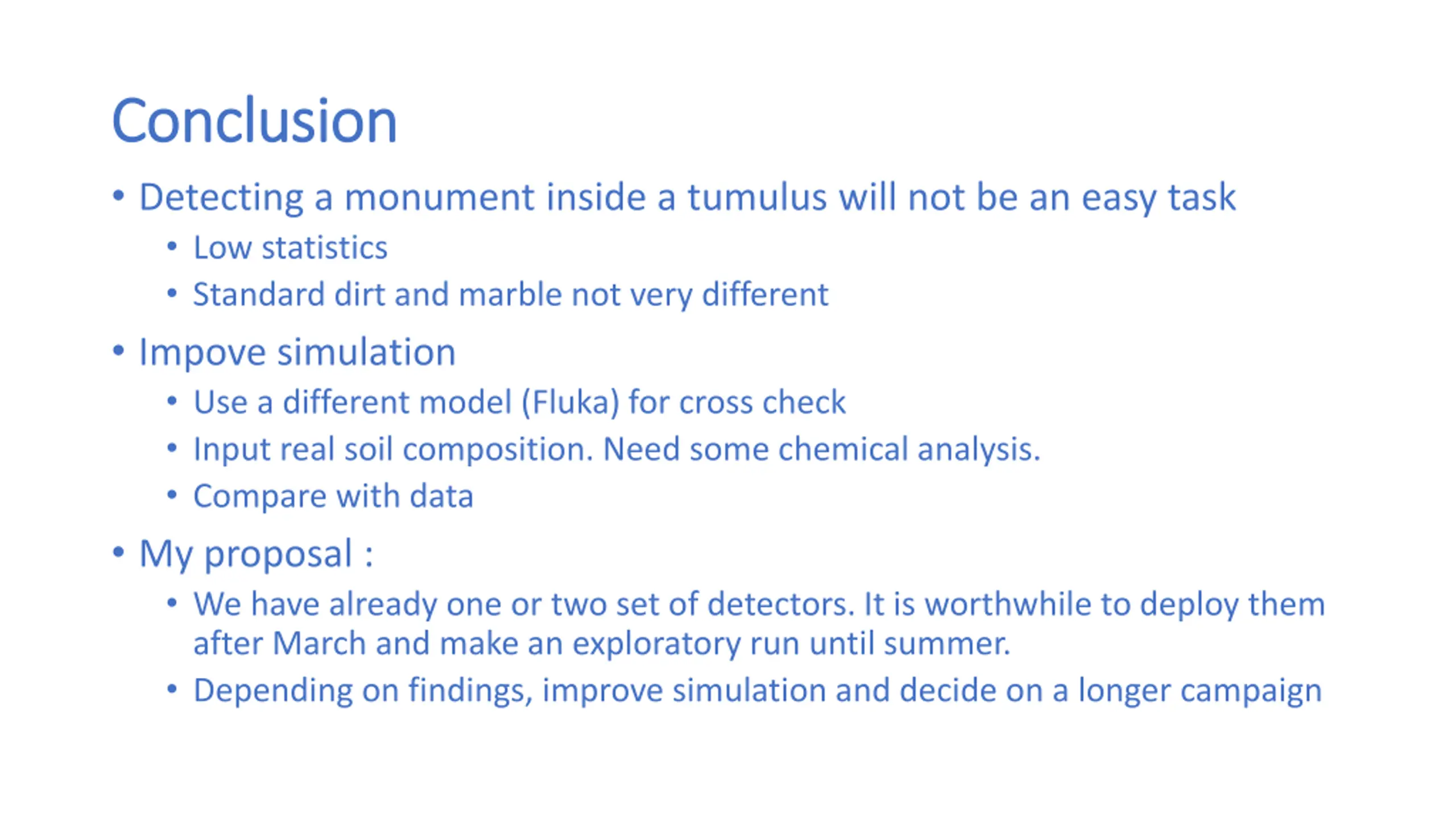 Conclusion

• Detecting a monument inside a tumulus will not be an easy task
  • Low statistics
  • Standard dirt and marble not very different
• Impove simulation
  • Use a different model (Fluka) for cross check
  • Input real soil composition. Need some chemical analysis.
  • Compare with data
• My proposal :
  • We have already one or two set of detectors. It is worthwhile to deploy them after March and make an exploratory run until summer.
  • Depending on findings, improve simulation and decide on a longer campaign